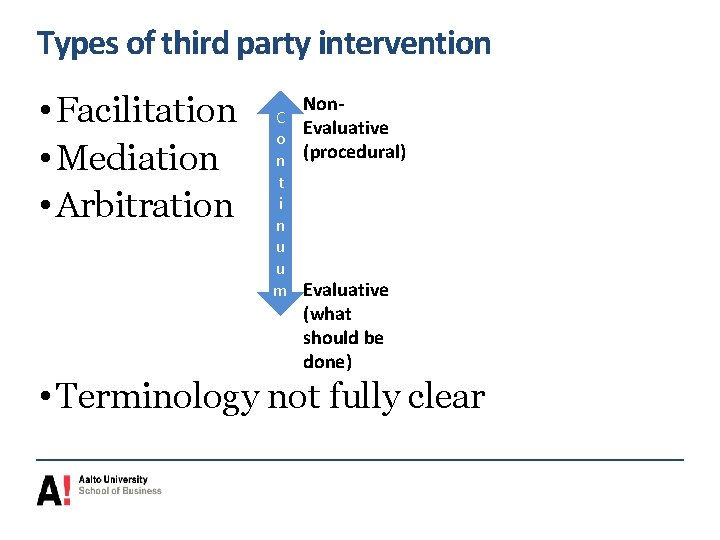 Types of third party intervention

• Facilitation
• Mediation
• Arbitration

Continuum

Non-Evaluative (procedural)

Evaluative (what should be done)

• Terminology not fully clear

A! Aalto University School of Business